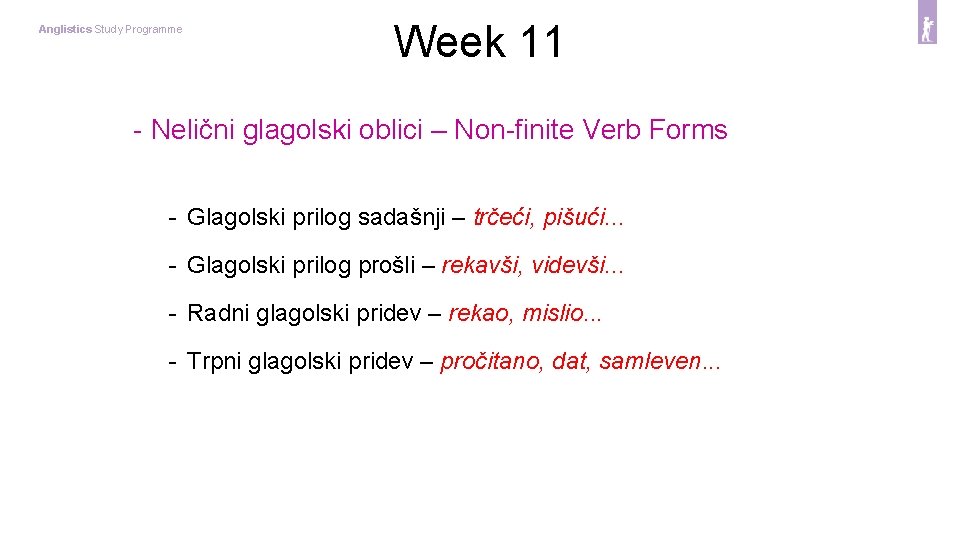 Anglistics Study Programme

Week 11

- Nelični glagolski oblici – Non-finite Verb Forms

- Glagolski prilog sadašnji – trčeći, pišući...

- Glagolski prilog prošli – rekavši, videvši...

- Radni glagolski pridev – rekao, mislio...

- Trpni glagolski pridev – pročitano, dat, samleven...